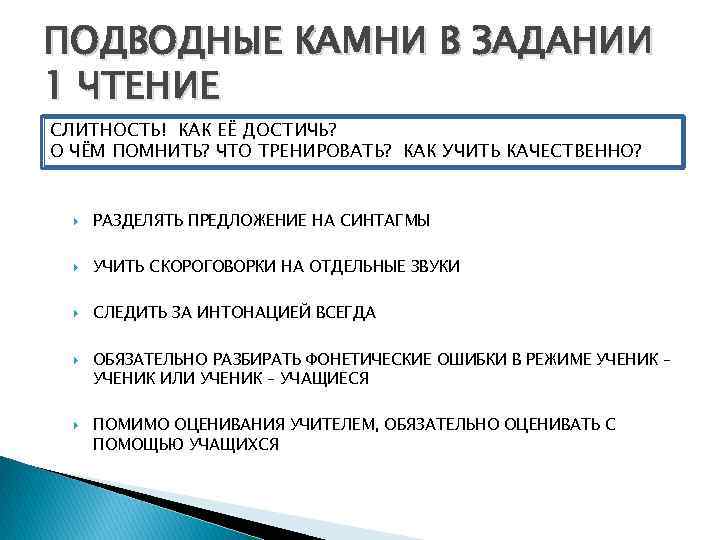 ПОДВОДНЫЕ КАМНИ В ЗАДАНИИ 1 ЧТЕНИЕ

СЛИТНОСТЬ! КАК ЕЁ ДОСТИЧЬ?
О ЧЁМ ПОМНИТЬ? ЧТО ТРЕНИРОВАТЬ? КАК УЧИТЬ КАЧЕСТВЕННО?

РАЗДЕЛЯТЬ ПРЕДЛОЖЕНИЕ НА СИНТАГМЫ

УЧИТЬ СКОРОГОВОРКИ НА ОТДЕЛЬНЫЕ ЗВУКИ

СЛЕДИТЬ ЗА ИНТОНАЦИЕЙ ВСЕГДА

ОБЯЗАТЕЛЬНО РАЗБИРАТЬ ФОНЕТИЧЕСКИЕ ОШИБКИ В РЕЖИМЕ УЧЕНИК – УЧЕНИК ИЛИ УЧЕНИК – УЧАЩИЕСЯ

ПОМИМО ОЦЕНИВАНИЯ УЧИТЕЛЕМ, ОБЯЗАТЕЛЬНО ОЦЕНИВАТЬ С ПОМОЩЬЮ УЧАЩИХСЯ